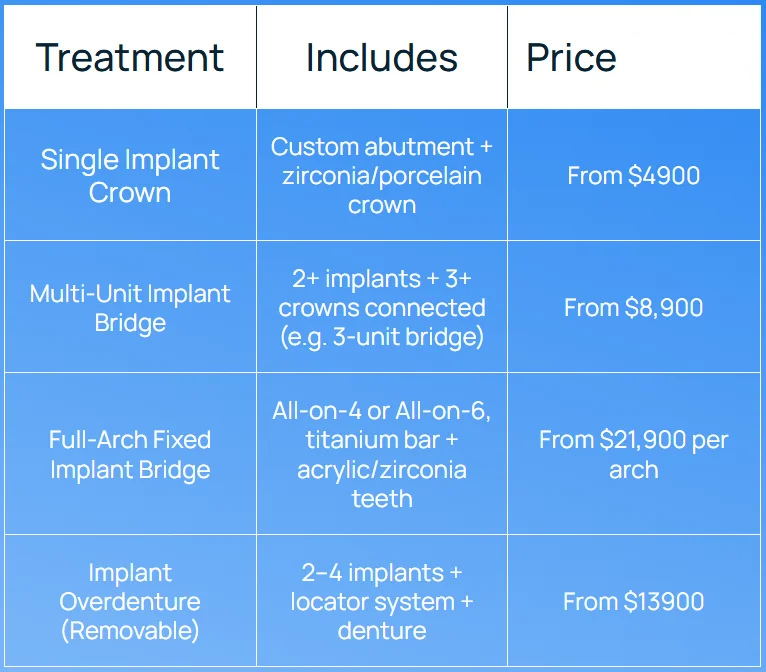 | Treatment | Includes | Price |
|---|---|---|
| Single Implant Crown | Custom abutment + zirconia/porcelain crown | From \$4900 |
| Multi-Unit Implant Bridge | 2+ implants + 3+ crowns connected (e.g. 3-unit bridge) | From \$8,900 |
| Full-Arch Fixed Implant Bridge | All-on-4 or All-on-6, titanium bar + acrylic/zirconia teeth | From \$21,900 per arch |
| Implant Overdenture (Removable) | 2–4 implants + locator system + denture | From \$13900 |